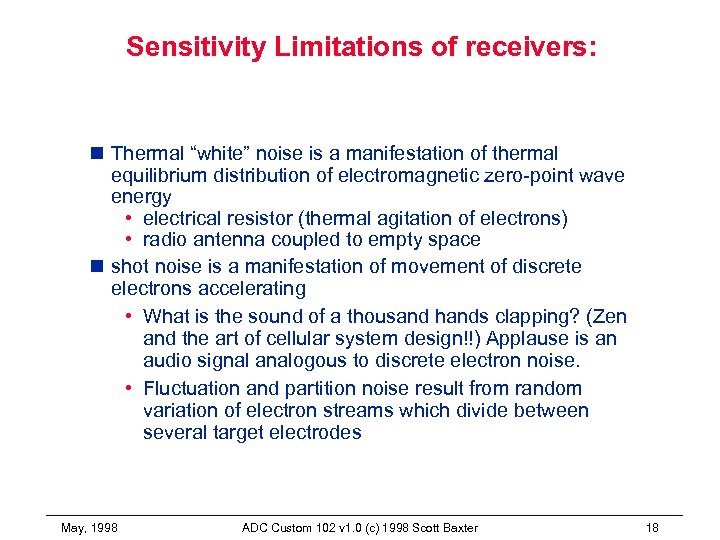 Sensitivity Limitations of receivers:

■ Thermal “white” noise is a manifestation of thermal equilibrium distribution of electromagnetic zero-point wave energy
• electrical resistor (thermal agitation of electrons)
• radio antenna coupled to empty space

■ shot noise is a manifestation of movement of discrete electrons accelerating
• What is the sound of a thousand hands clapping? (Zen and the art of cellular system design!!) Applause is an audio signal analogous to discrete electron noise.
• Fluctuation and partition noise result from random variation of electron streams which divide between several target electrodes

May, 1998 ADC Custom 102 v1.0 (c) 1998 Scott Baxter 18